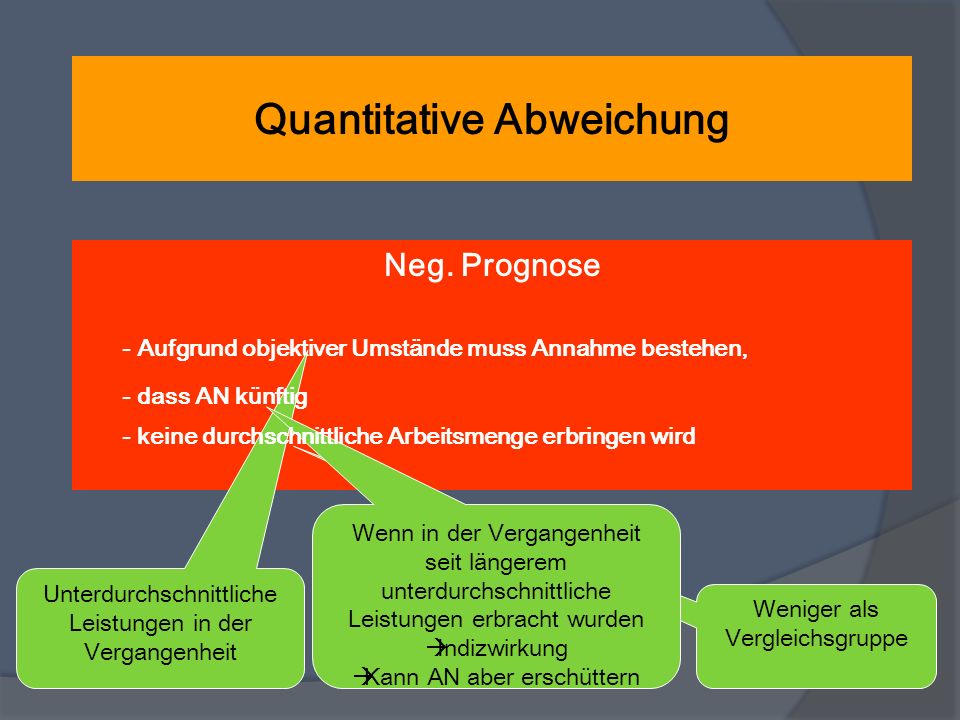 Quantitative Abweichung

Neg. Prognose

- Aufgrund objektiver Umstände muss Annahme bestehen,

- dass AN künftig

- keine durchschnittliche Arbeitsmenge erbringen wird

Unterdurchschnittliche Leistungen in der Vergangenheit

Wenn in der Vergangenheit seit längerem unterdurchschnittliche Leistungen erbracht wurden
→Indizwirkung
→Kann AN aber erschüttern

Weniger als Vergleichsgruppe